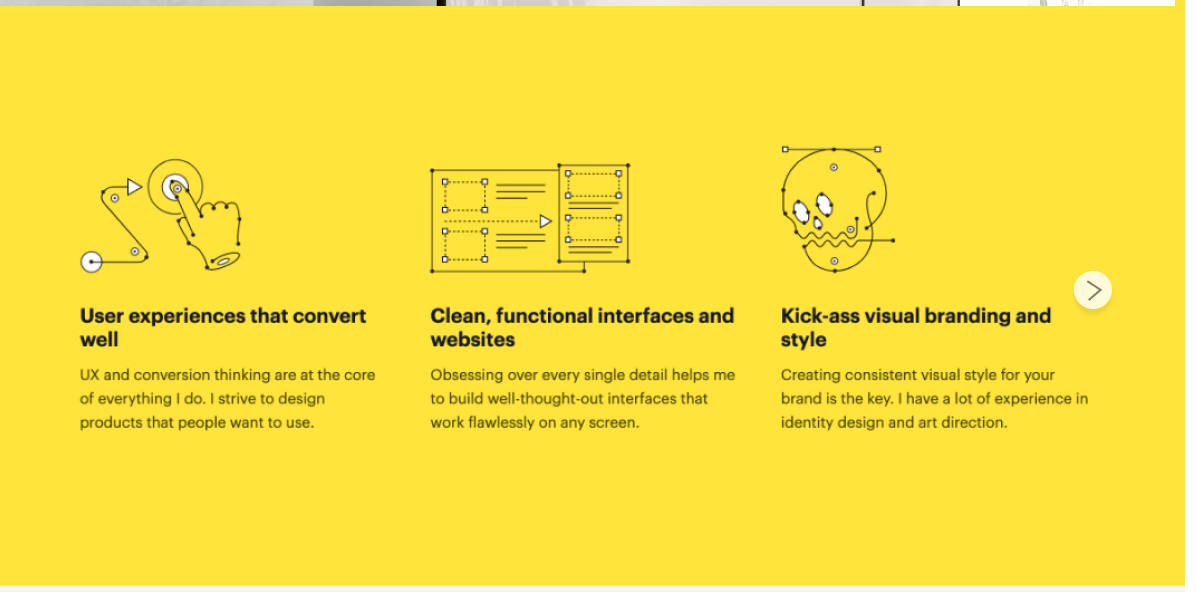 User experiences that convert well

UX and conversion thinking are at the core of everything I do. I strive to design products that people want to use.

Clean, functional interfaces and websites

Obsessing over every single detail helps me to build well-thought-out interfaces that work flawlessly on any screen.

Kick-ass visual branding and style

Creating consistent visual style for your brand is the key. I have a lot of experience in identity design and art direction.